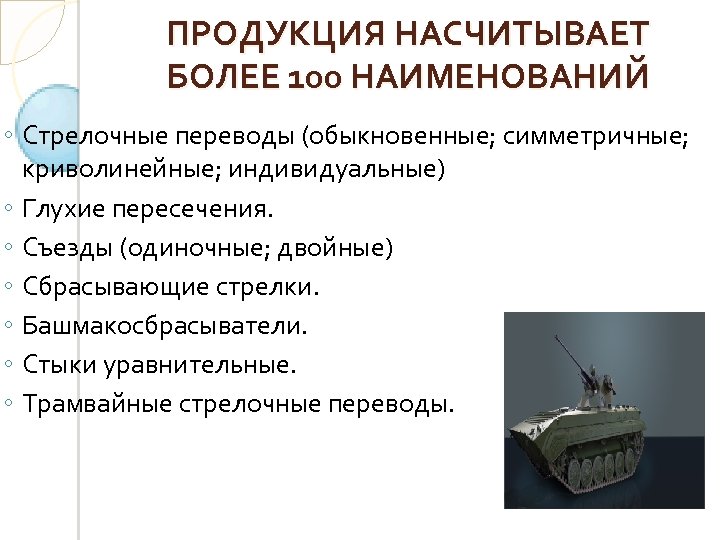 ПРОДУКЦИЯ НАСЧИТЫВАЕТ БОЛЕЕ 100 НАИМЕНОВАНИЙ

◦ Стрелочные переводы (обыкновенные; симметричные; криволинейные; индивидуальные)
◦ Глухие пересечения.
◦ Съезды (одиночные; двойные)
◦ Сбрасывающие стрелки.
◦ Башмакосбрасыватели.
◦ Стыки уравнительные.
◦ Трамвайные стрелочные переводы.